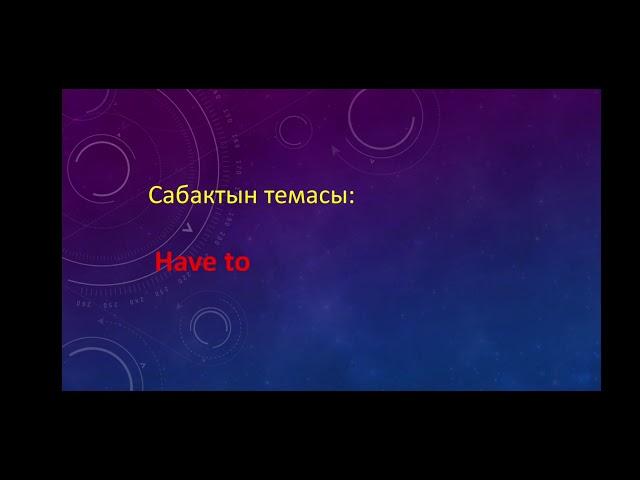 Сабактын темасы:

Have to